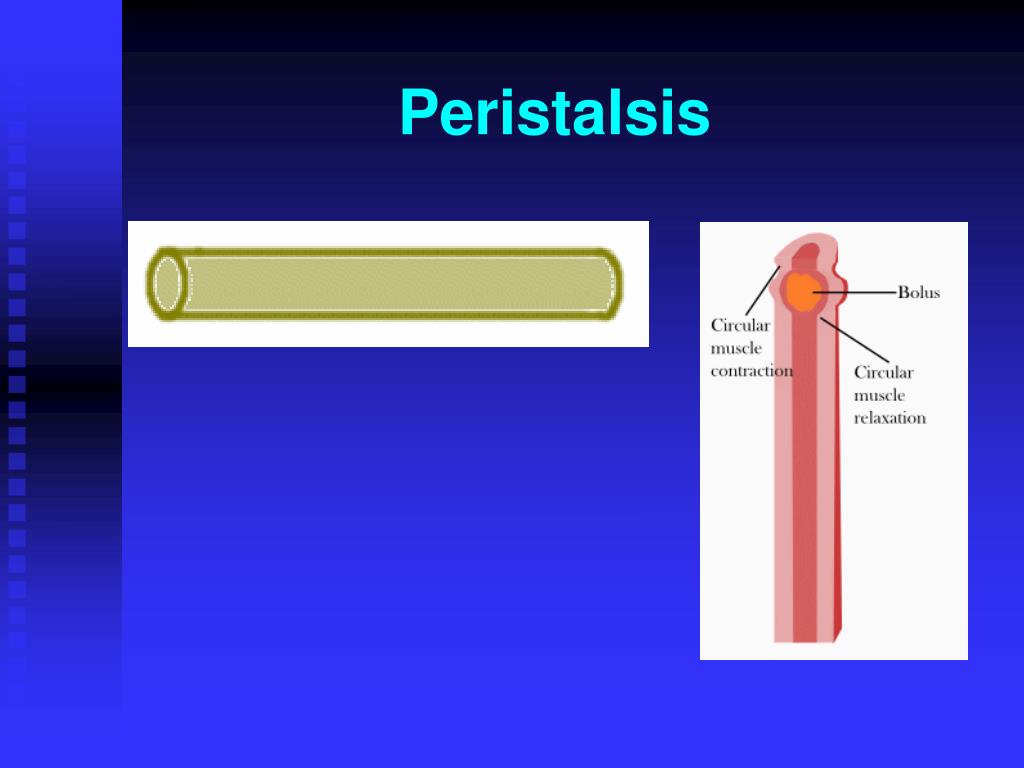 Peristalsis

Bolus

Circular muscle contraction

Circular muscle relaxation